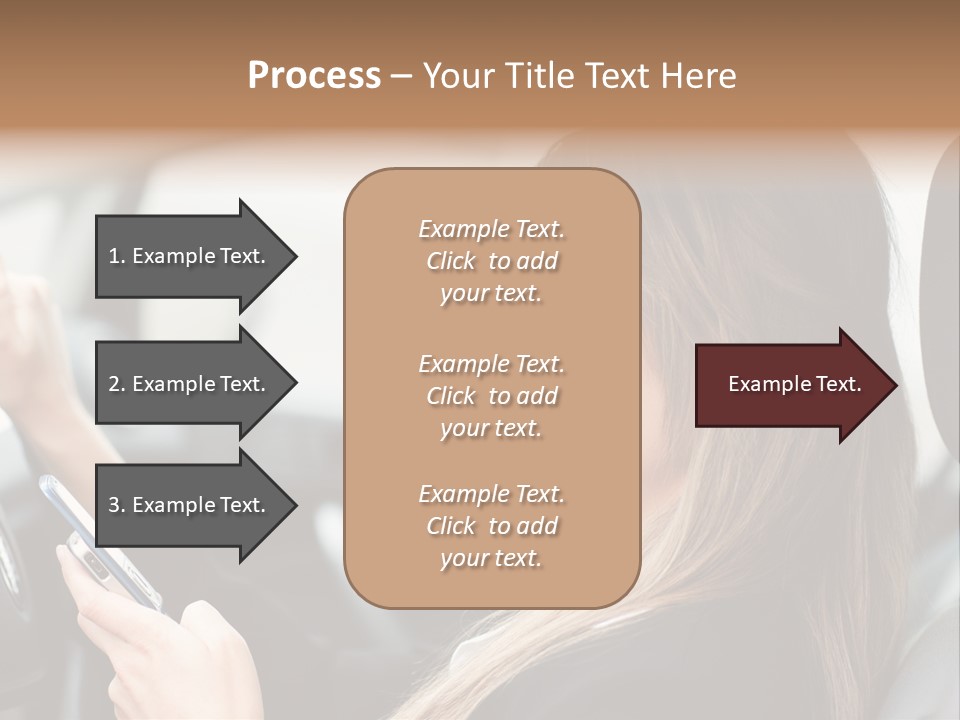 Process – Your Title Text Here

1. Example Text.

2. Example Text.

3. Example Text.

Example Text. Click to add your text.

Example Text. Click to add your text.

Example Text. Click to add your text.

Example Text.